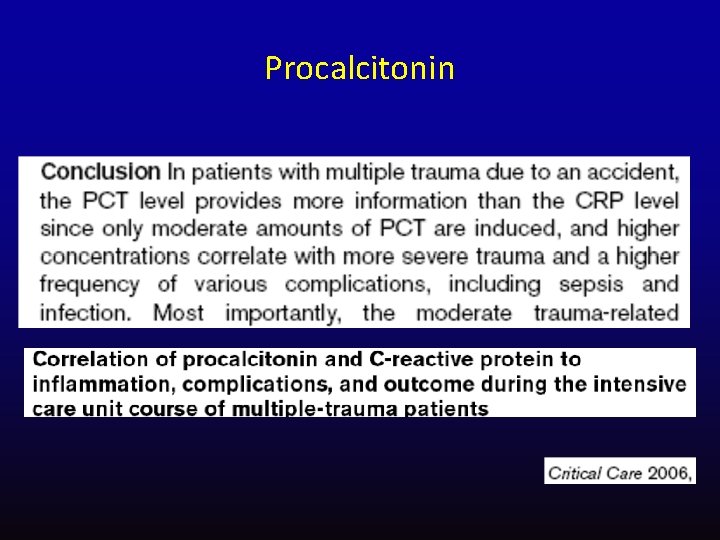 Procalcitonin

Conclusion In patients with multiple trauma due to an accident, the PCT level provides more information than the CRP level since only moderate amounts of PCT are induced, and higher concentrations correlate with more severe trauma and a higher frequency of various complications, including sepsis and infection. Most importantly, the moderate trauma-related

Correlation of procalcitonin and C-reactive protein to inflammation, complications, and outcome during the intensive care unit course of multiple-trauma patients

Critical Care 2006,